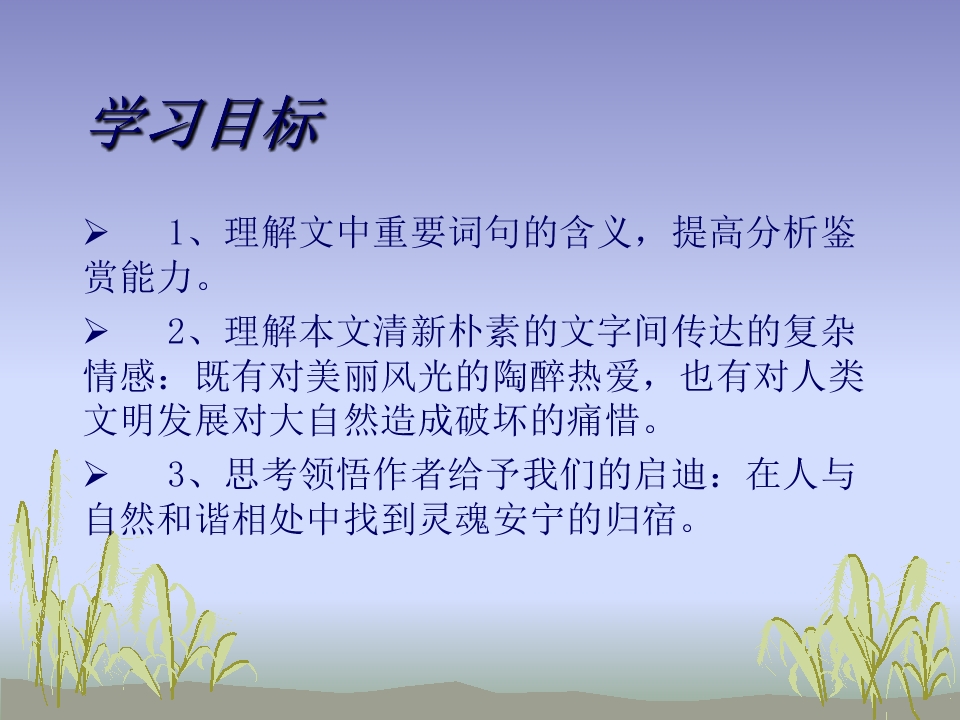 学习目标

➢ 1、理解文中重要词句的含义，提高分析鉴赏能力。

➢ 2、理解本文清新朴素的文字间传达的复杂情感：既有对美丽风光的陶醉热爱，也有对人类文明发展对大自然造成破坏的痛惜。

➢ 3、思考领悟作者给予我们的启迪：在人与自然和谐相处中找到灵魂安宁的归宿。